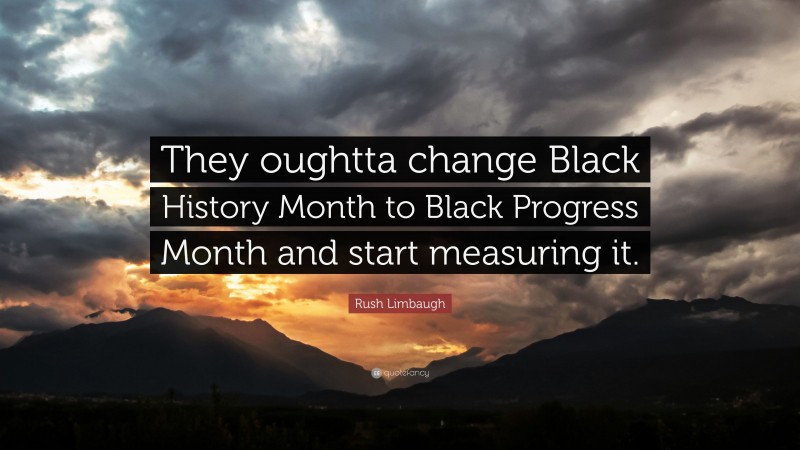 They oughtta change Black History Month to Black Progress Month and start measuring it.

Rush Limbaugh

quotefancy